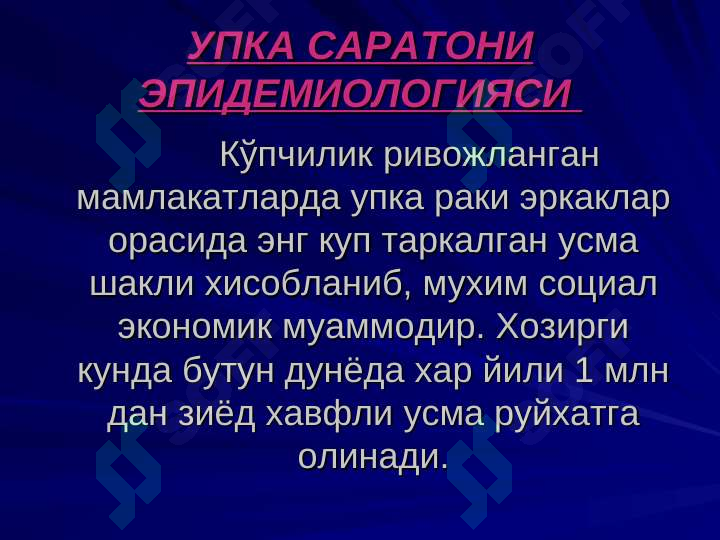 УПКА САРАТОНИ ЭПИДЕМИОЛОГИЯСИ

Кўпчилик ривожланган мамлакатларда упка раки эркаклар орасида энг куп таркалган усма шакли хисобланиб, мухим социал экономик муаммодир. Хозирги кунда бутун дунёда хар йили 1 млн дан зиёд хавфли усма руйхатга олинади.